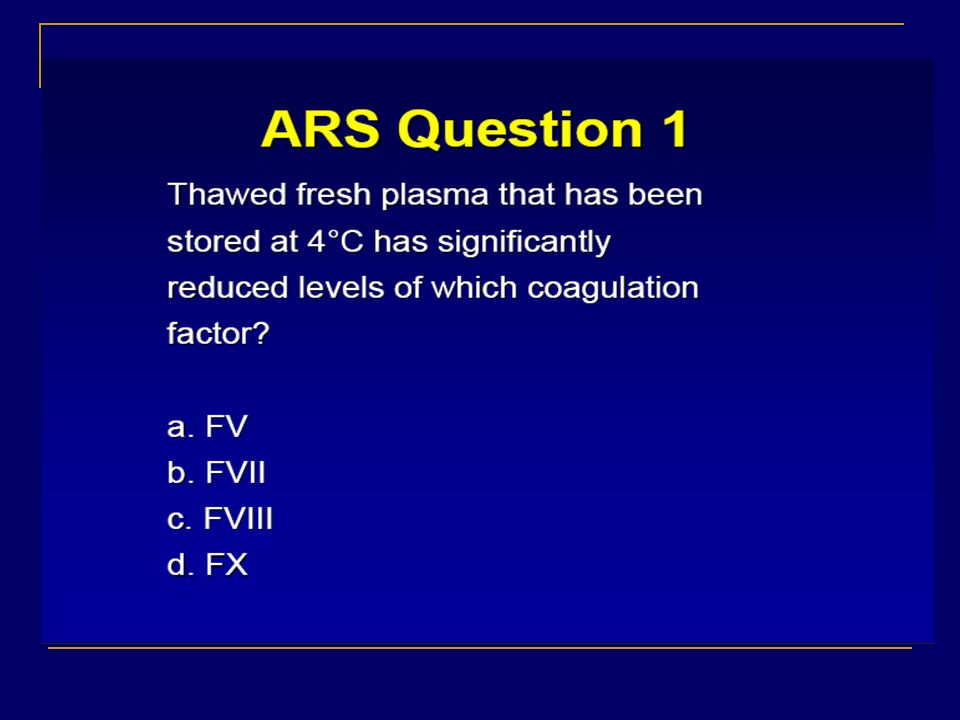 ARS Question 1

Thawed fresh plasma that has been stored at 4°C has significantly reduced levels of which coagulation factor?

a. FV
b. FVII
c. FVIII
d. FX